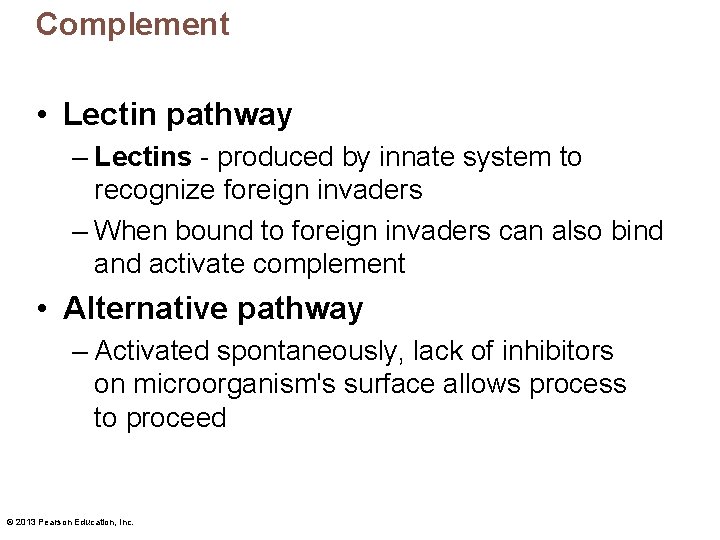 Complement

• Lectin pathway
– Lectins - produced by innate system to recognize foreign invaders
– When bound to foreign invaders can also bind and activate complement

• Alternative pathway
– Activated spontaneously, lack of inhibitors on microorganism's surface allows process to proceed

© 2013 Pearson Education, Inc.